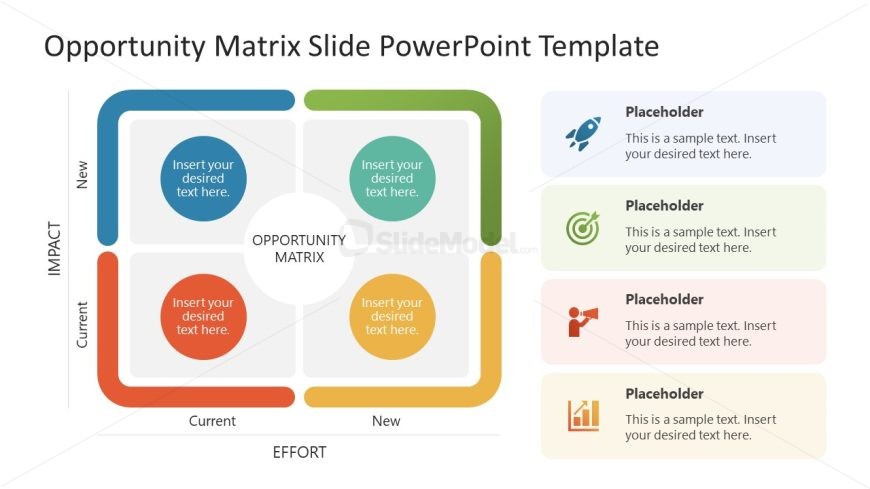 Opportunity Matrix Slide PowerPoint Template

IMPACT

New

Current

Insert your desired text here.

Insert your desired text here.

OPPORTUNITY MATRIX

SlideModel.com

Insert your desired text here.

Insert your desired text here.

Current

New

EFFORT

Placeholder
This is a sample text. Insert your desired text here.

Placeholder
This is a sample text. Insert your desired text here.

Placeholder
This is a sample text. Insert your desired text here.

Placeholder
This is a sample text. Insert your desired text here.